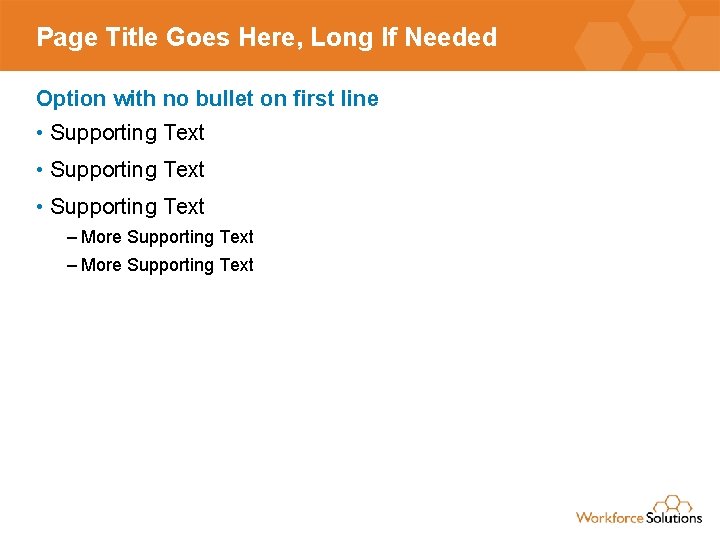 Page Title Goes Here, Long If Needed

Option with no bullet on first line

• Supporting Text

• Supporting Text

• Supporting Text

– More Supporting Text

– More Supporting Text

Workforce Solutions